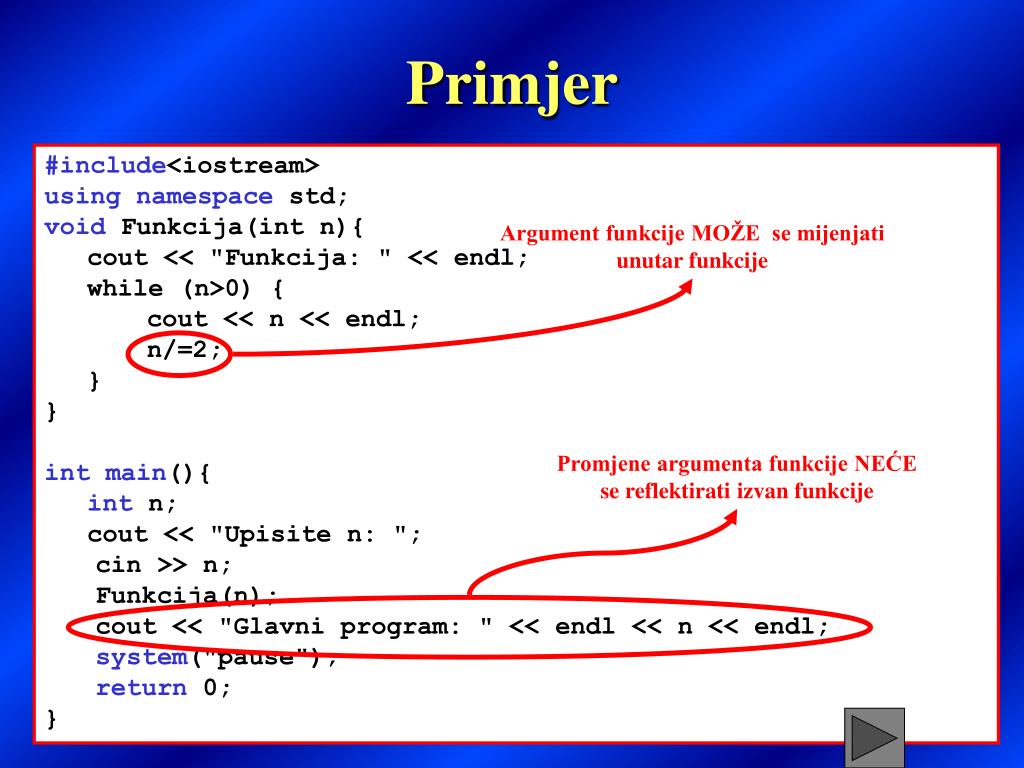 Primjer

#include<iostream>
using namespace std;
void Funkcija(int n){
cout << "Funkcija: " << endl;
while (n>0) {
cout << n << endl;
n/=2;
}
}

int main(){
int n;
cout << "Upisite n: ";
cin >> n;
Funkcija(n);
cout << "Glavni program: " << endl << n << endl;
system("pause");
return 0;
}

Argument funkcije MOŽE se mijenjati unutar funkcije

Promjene argumenta funkcije NEĆE se reflektirati izvan funkcije